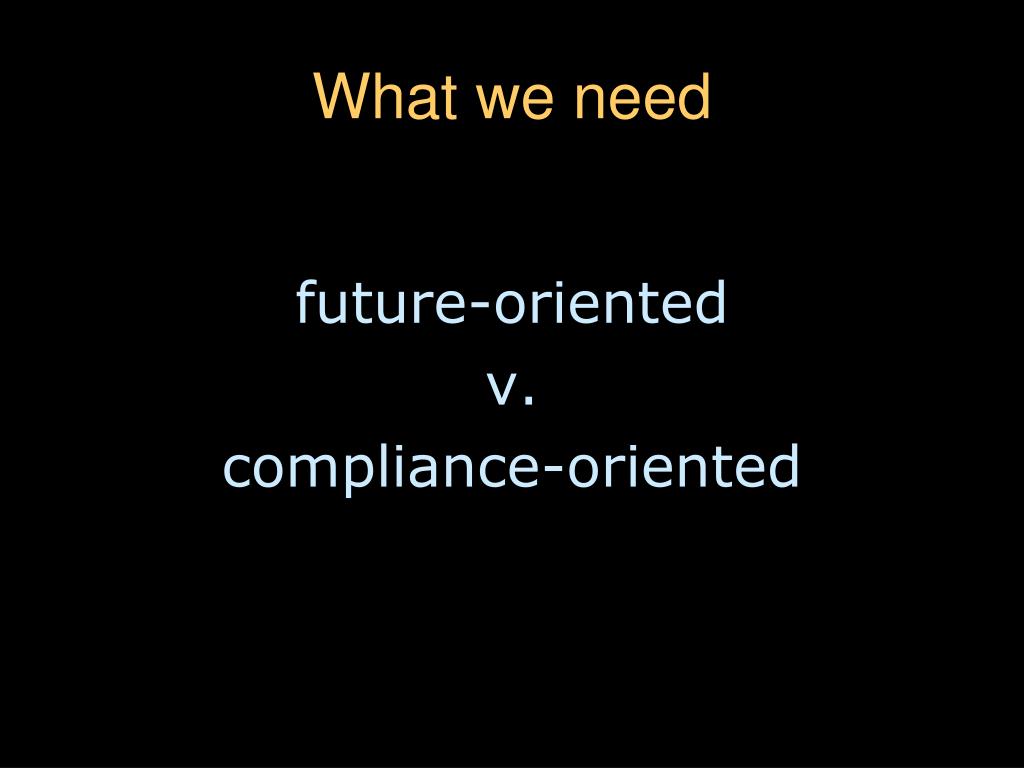 What we need

future-oriented
v.
compliance-oriented